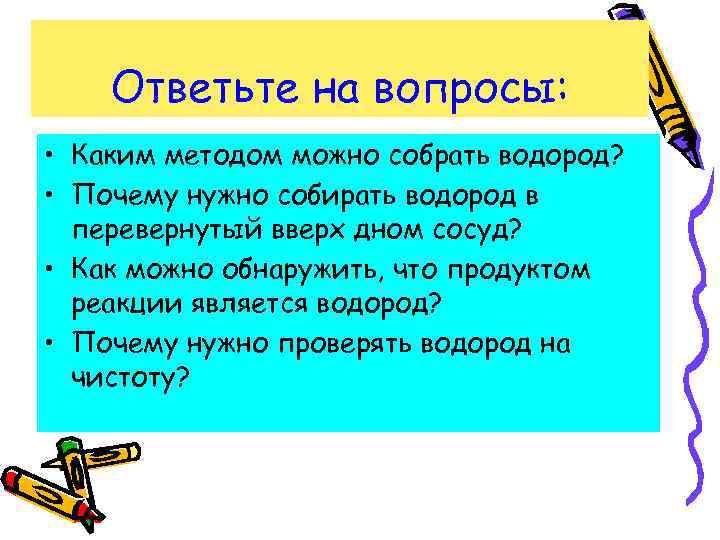 Ответьте на вопросы:

• Каким методом можно собрать водород?
• Почему нужно собирать водород в перевернутый вверх дном сосуд?
• Как можно обнаружить, что продуктом реакции является водород?
• Почему нужно проверять водород на чистоту?